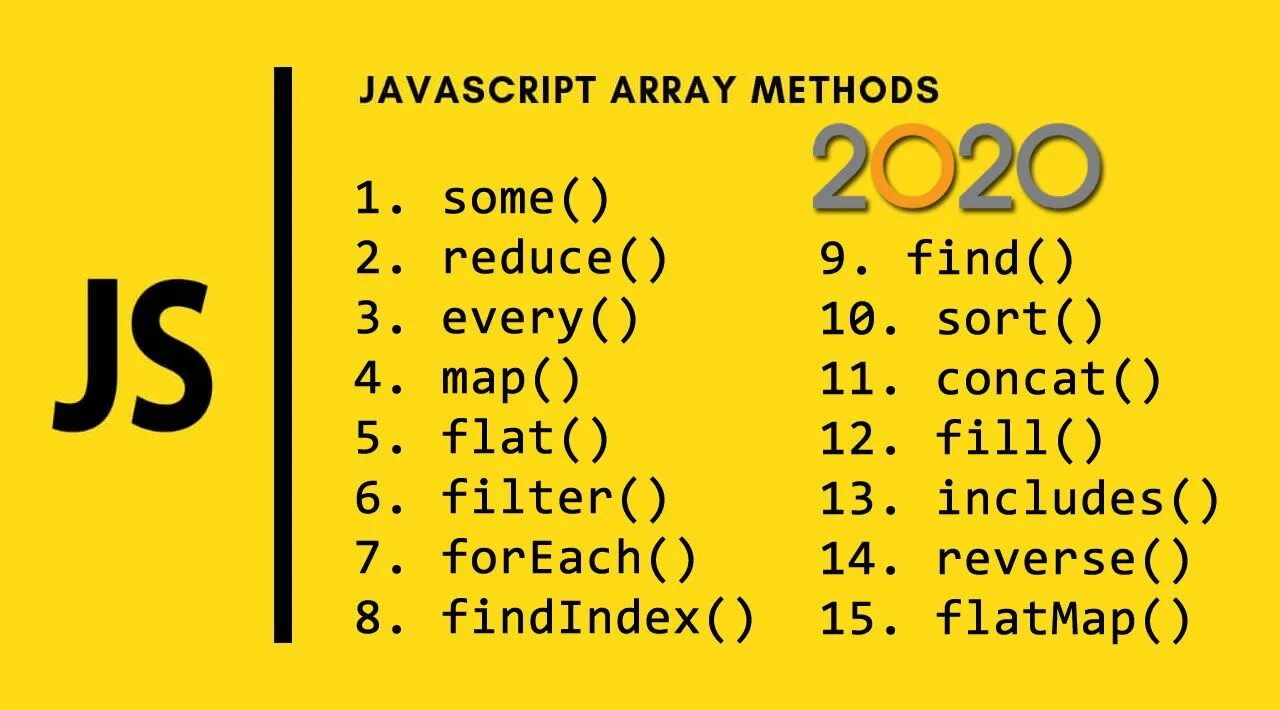 JS

JAVASCRIPT ARRAY METHODS

2020

1. some()
2. reduce()
3. every()
4. map()
5. flat()
6. filter()
7. forEach()
8. findIndex()

9. find()
10. sort()
11. concat()
12. fill()
13. includes()
14. reverse()
15. flatMap()